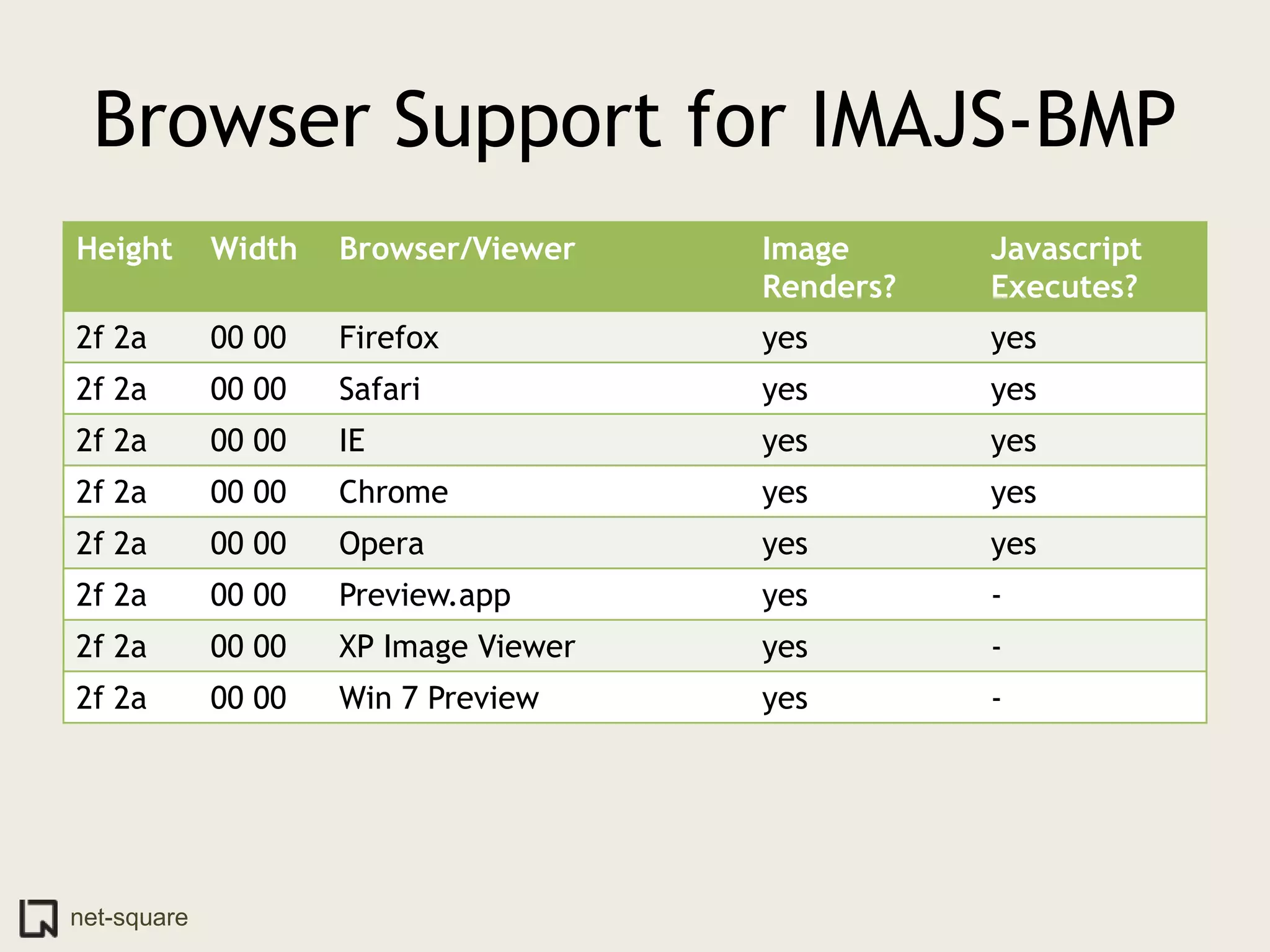 Browser Support for IMAJS-BMP

| Height | Width | Browser/Viewer | Image Renders? | Javascript Executes? |
|---|---|---|---|---|
| 2f 2a | 00 00 | Firefox | yes | yes |
| 2f 2a | 00 00 | Safari | yes | yes |
| 2f 2a | 00 00 | IE | yes | yes |
| 2f 2a | 00 00 | Chrome | yes | yes |
| 2f 2a | 00 00 | Opera | yes | yes |
| 2f 2a | 00 00 | Preview.app | yes | - |
| 2f 2a | 00 00 | XP Image Viewer | yes | - |
| 2f 2a | 00 00 | Win 7 Preview | yes | - |

net-square